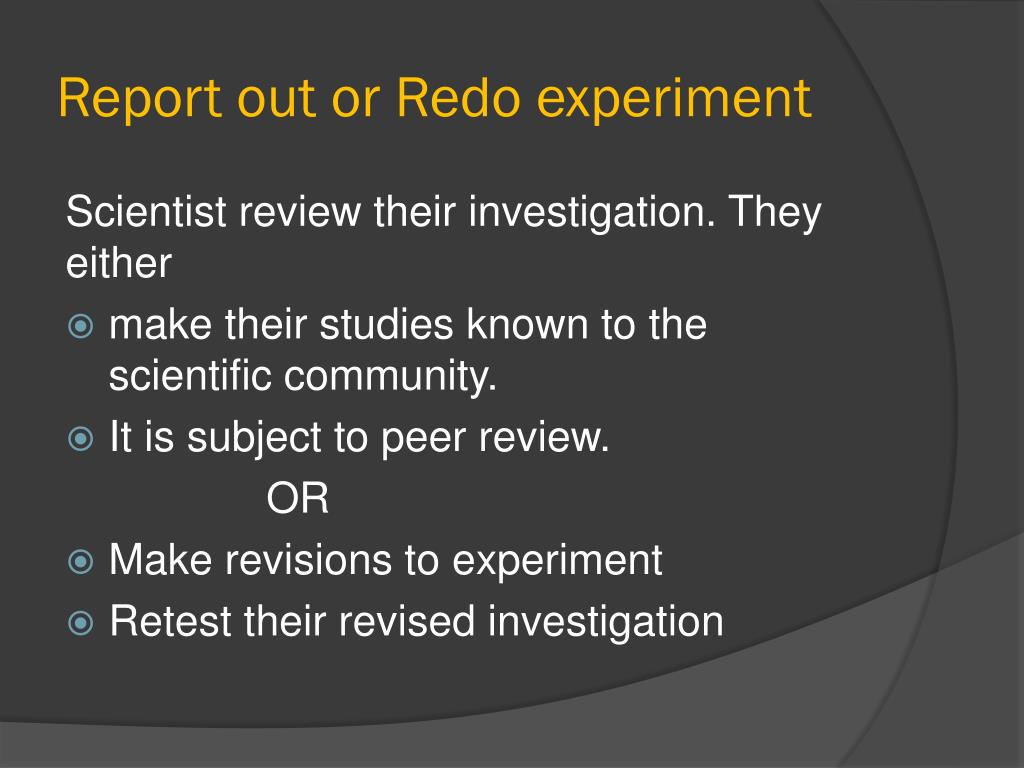 Report out or Redo experiment

Scientist review their investigation. They either

make their studies known to the scientific community.

It is subject to peer review.

OR

Make revisions to experiment

Retest their revised investigation